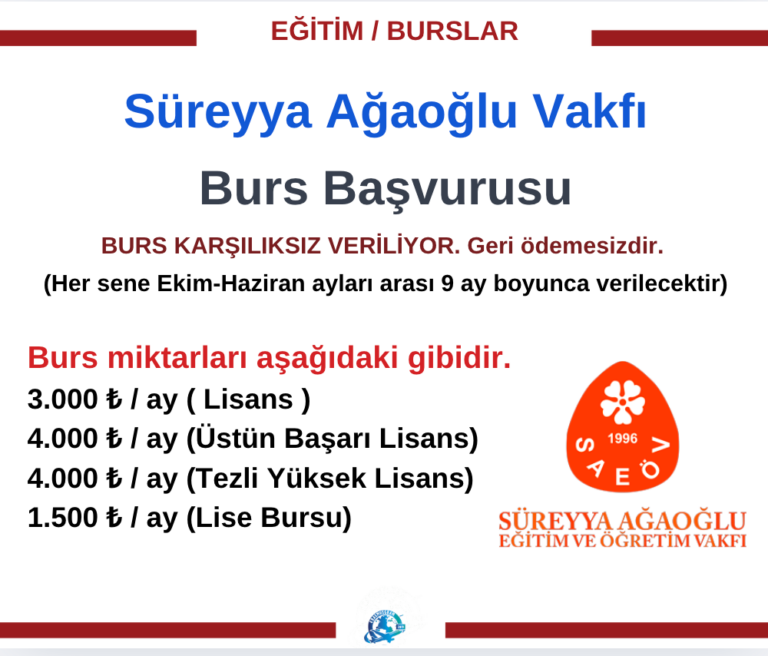 EĞİTİM / BURSLAR

Süreyya Ağaoğlu Vakfı

Burs Başvurusu

BURS KARŞILIKSIZ VERİLİYOR. Geri ödemesizdir.

(Her sene Ekim-Haziran ayları arası 9 ay boyunca verilecektir)

Burs miktarları aşağıdaki gibidir.

3.000 ₺ / ay ( Lisans )

4.000 ₺ / ay (Üstün Başarı Lisans)

4.000 ₺ / ay (Tezli Yüksek Lisans)

1.500 ₺ / ay (Lise Bursu)

1996

S A E Ö V

SÜREYYA AĞAOĞLU
EĞİTİM VE ÖĞRETİM VAKFI